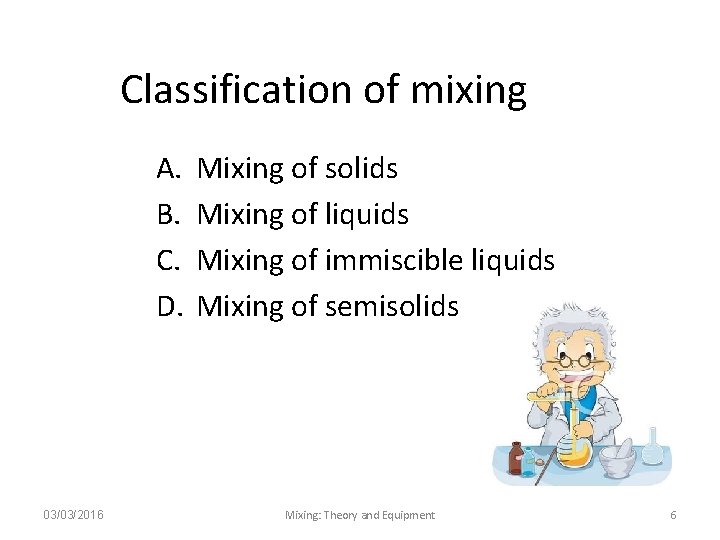 Classification of mixing

A. Mixing of solids
B. Mixing of liquids
C. Mixing of immiscible liquids
D. Mixing of semisolids

03/03/2016 Mixing: Theory and Equipment 6